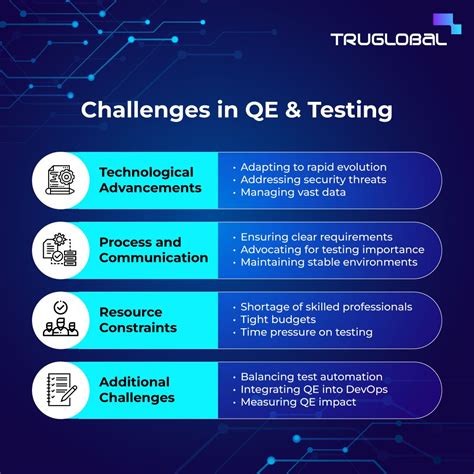 TRUGLOBAL

Challenges in QE & Testing

Technological Advancements

• Adapting to rapid evolution
• Addressing security threats
• Managing vast data

Process and Communication

• Ensuring clear requirements
• Advocating for testing importance
• Maintaining stable environments

Resource Constraints

• Shortage of skilled professionals
• Tight budgets
• Time pressure on testing

Additional Challenges

• Balancing test automation
• Integrating QE into DevOps
• Measuring QE impact